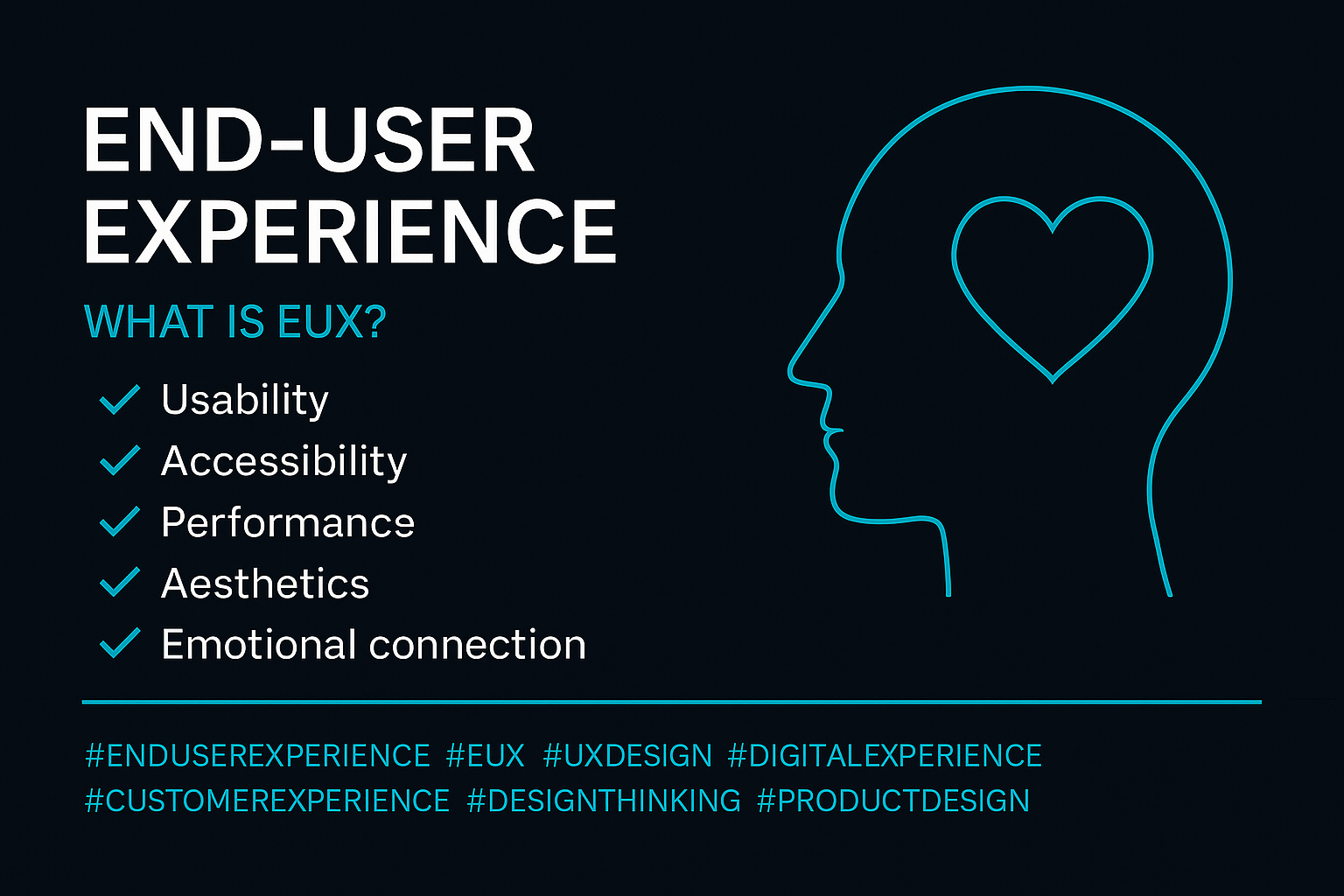 END-USER EXPERIENCE

WHAT IS EUX?

✓ Usability
✓ Accessibility
✓ Performance
✓ Aesthetics
✓ Emotional connection

#ENDUSEREXPERIENCE #EUX #UXDESIGN #DIGITALEXPERIENCE #CUSTOMEREXPERIENCE #DESIGNTHINKING #PRODUCTDESIGN